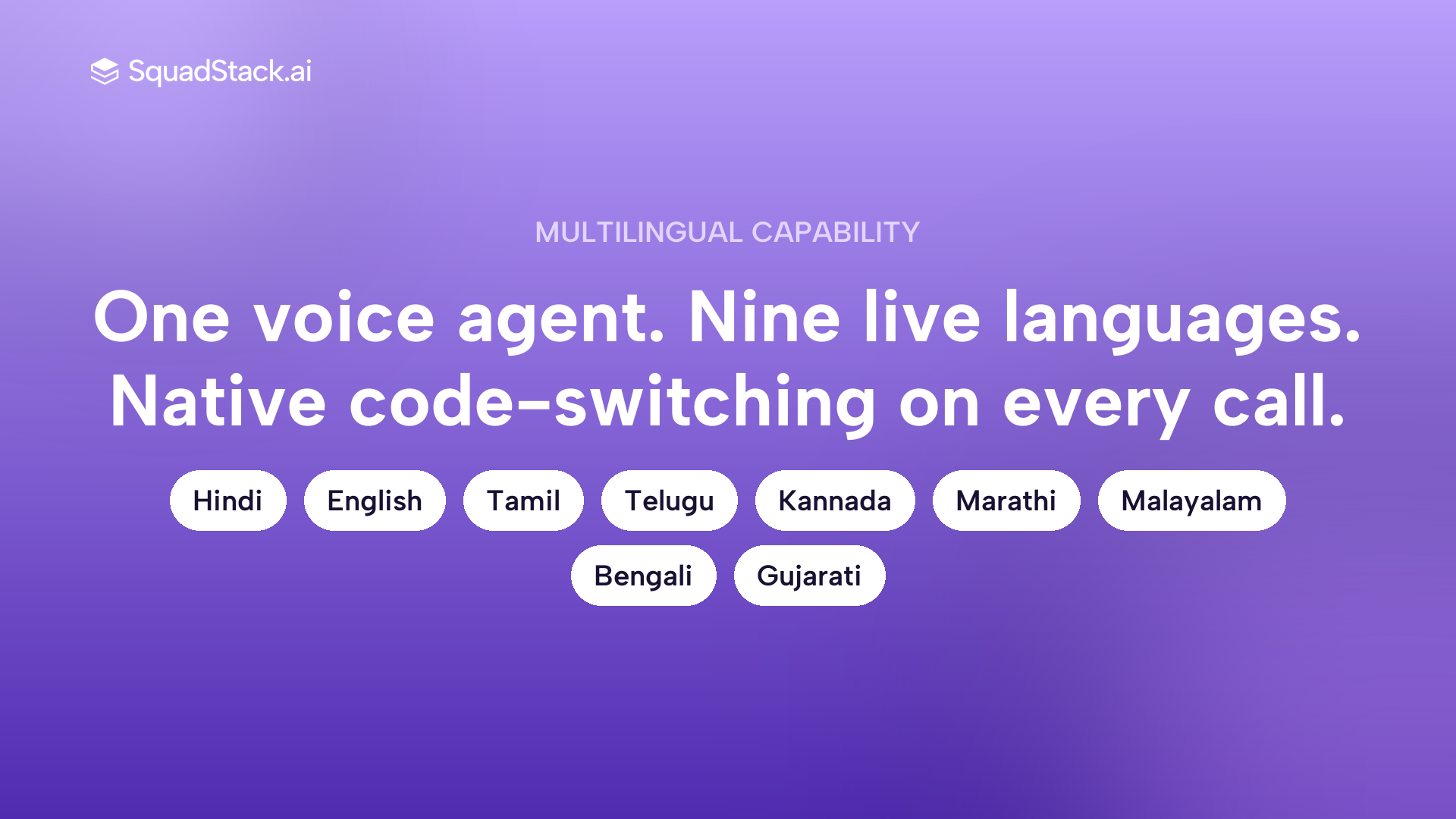 SquadStack.ai

MULTILINGUAL CAPABILITY

One voice agent. Nine live languages. Native code-switching on every call.

Hindi English Tamil Telugu Kannada Marathi Malayalam Bengali Gujarati